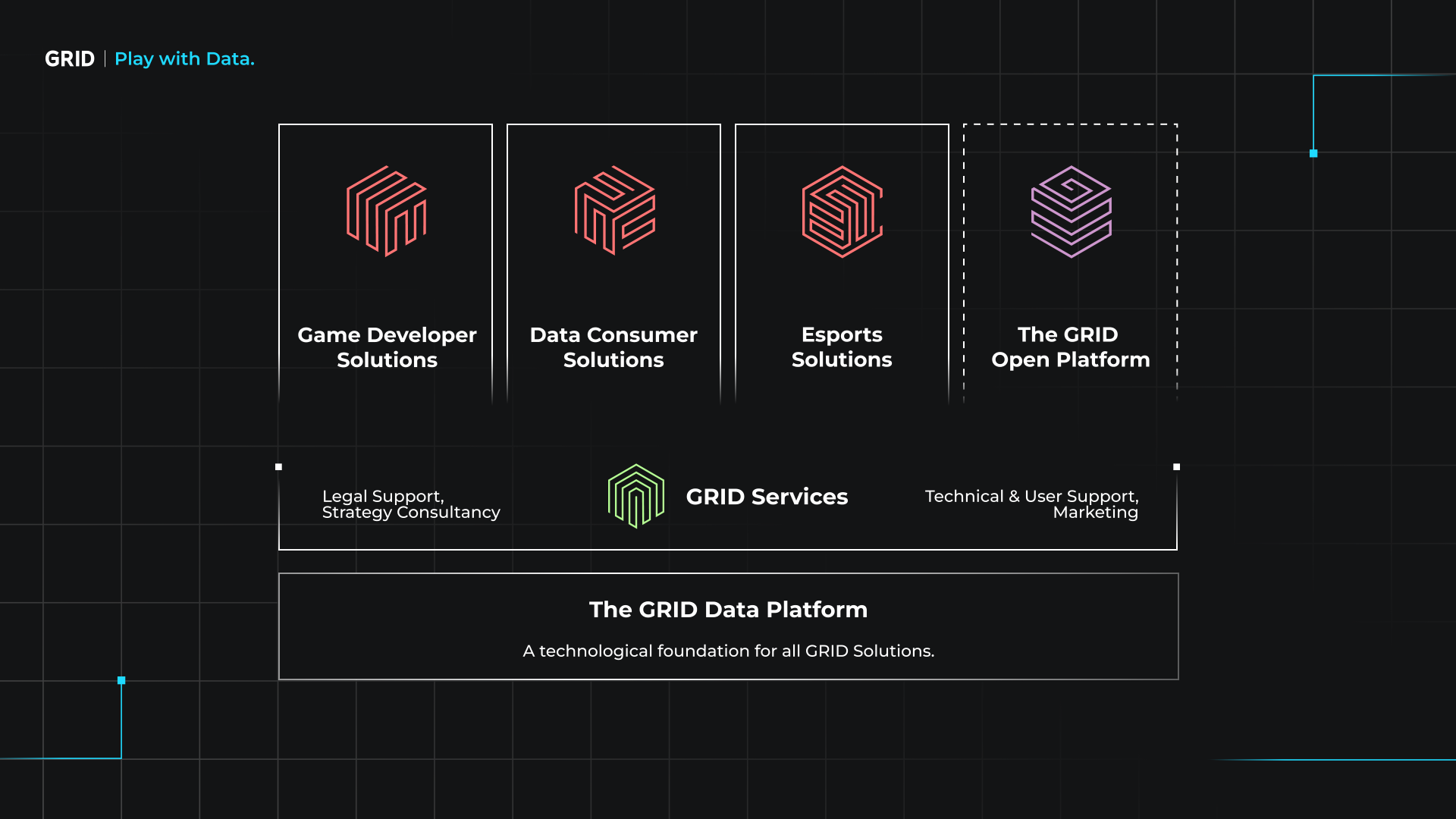 GRID | Play with Data.

Game Developer Solutions

Data Consumer Solutions

Esports Solutions

The GRID Open Platform

Legal Support, Strategy Consultancy

GRID Services

Technical & User Support, Marketing

The GRID Data Platform

A technological foundation for all GRID Solutions.